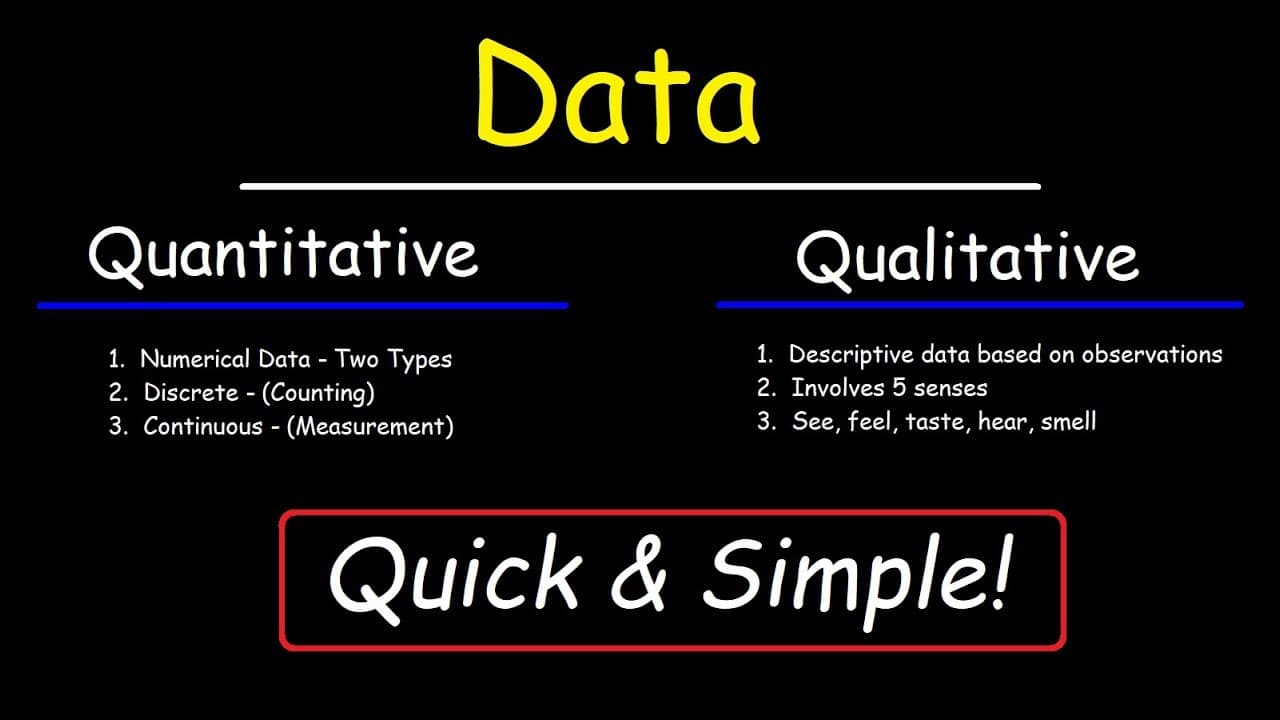 Data

Quantitative

1. Numerical Data - Two Types
2. Discrete - (Counting)
3. Continuous - (Measurement)

Qualitative

1. Descriptive data based on observations
2. Involves 5 senses
3. See, feel, taste, hear, smell

Quick & Simple!